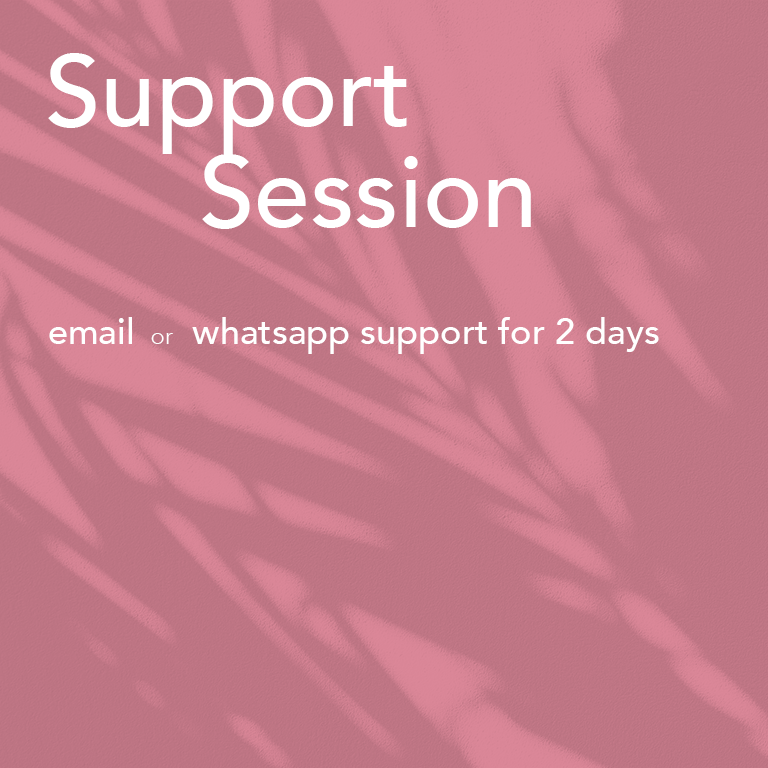 Support Session

email or whatsapp support for 2 days